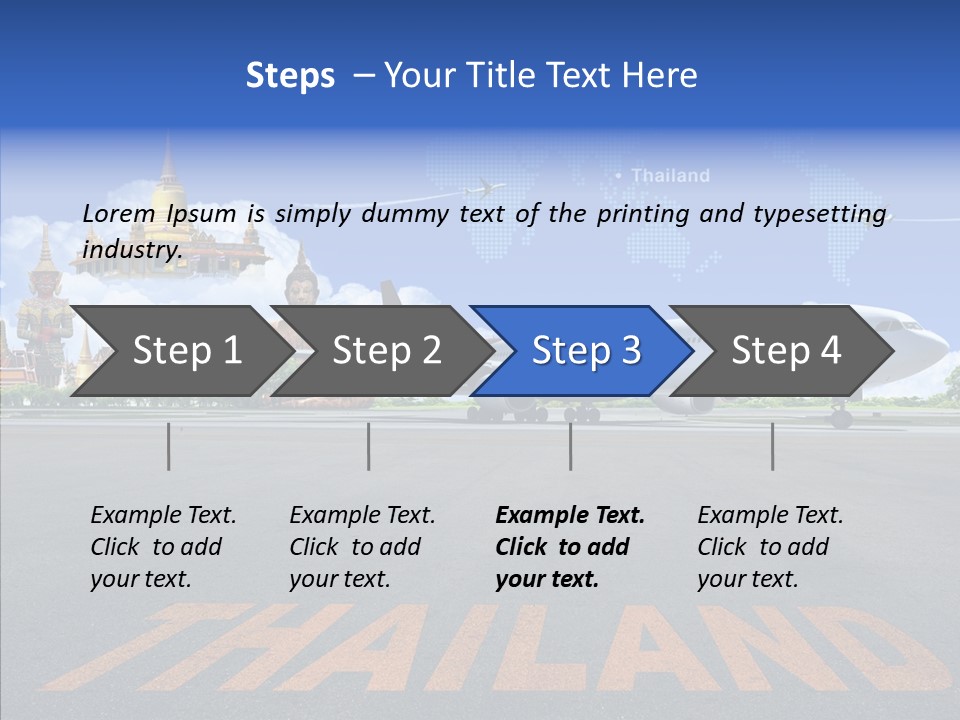 Steps – Your Title Text Here

Thailand

Lorem Ipsum is simply dummy text of the printing and typesetting industry.

Step 1

Step 2

Step 3

Step 4

Example Text. Click to add your text.

Example Text. Click to add your text.

Example Text. Click to add your text.

Example Text. Click to add your text.

THAILAND